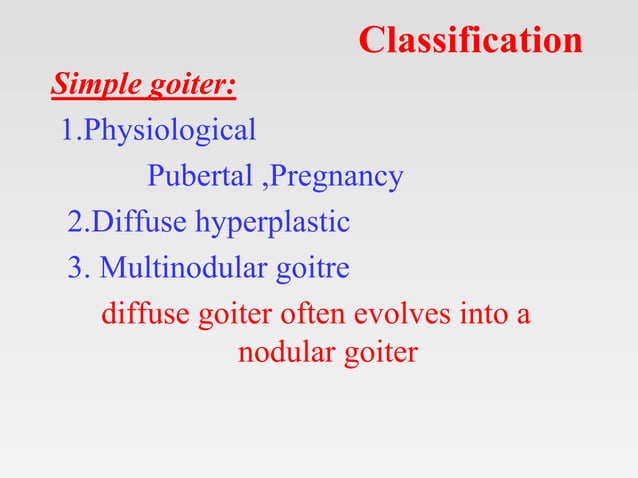 Classification

Simple goiter:

1.Physiological

Pubertal ,Pregnancy

2.Diffuse hyperplastic

3. Multinodular goitre

diffuse goiter often evolves into a nodular goiter